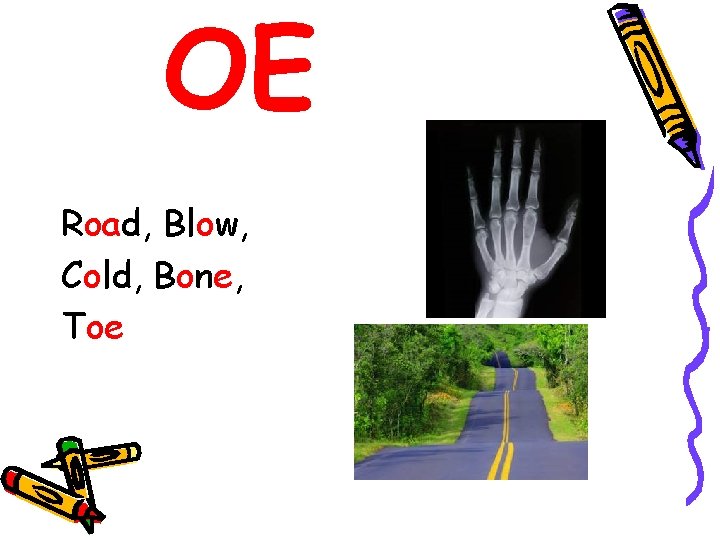 OE

Road, Blow,
Cold, Bone,
Toe